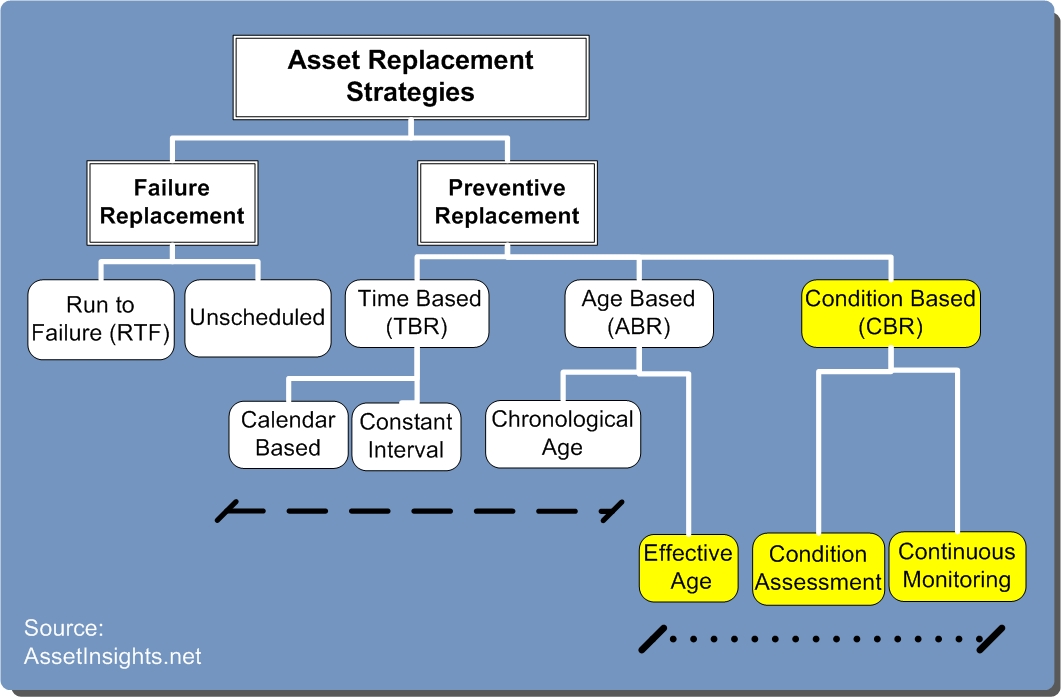 Asset Replacement Strategies

Failure Replacement

Preventive Replacement

Run to Failure (RTF)

Unscheduled

Time Based (TBR)

Age Based (ABR)

Condition Based (CBR)

Calendar Based

Constant Interval

Chronological Age

Effective Age

Condition Assessment

Continuous Monitoring

Source: AssetInsights.net